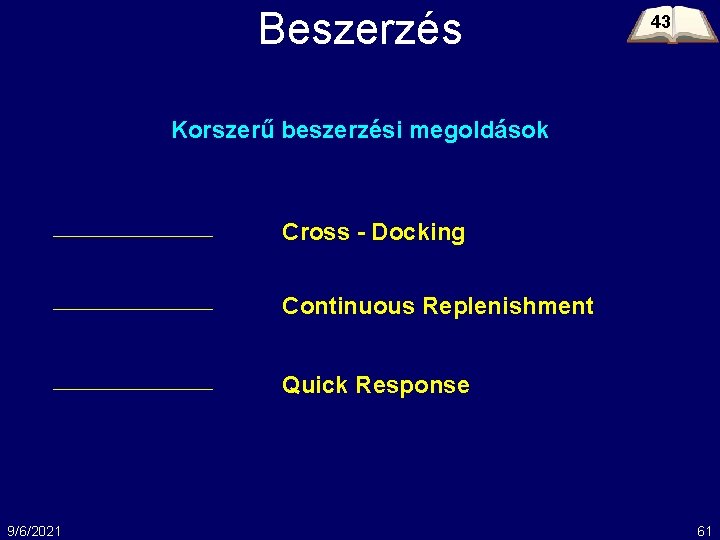 Beszerzés

43

Korszerű beszerzési megoldások

Cross - Docking

Continuous Replenishment

Quick Response

9/6/2021

61